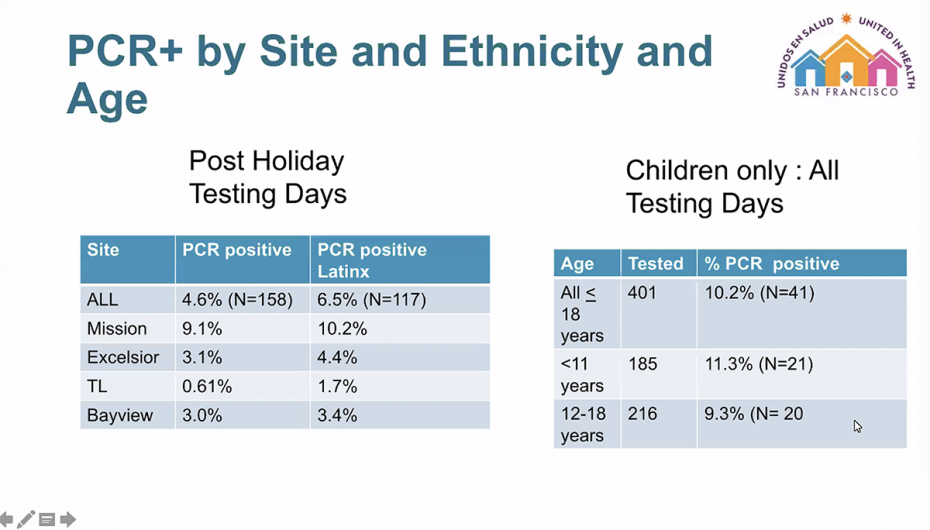 PCR+ by Site and Ethnicity and Age

UNIDOS EN SALUD UNITED IN HEALTH
SAN FRANCISCO

Post Holiday Testing Days

| Site | PCR positive | PCR positive Latinx |
|---|---|---|
| ALL | 4.6% (N=158) | 6.5% (N=117) |
| Mission | 9.1% | 10.2% |
| Excelsior | 3.1% | 4.4% |
| TL | 0.61% | 1.7% |
| Bayview | 3.0% | 3.4% |

Children only : All Testing Days

| Age | Tested | % PCR positive |
|---|---|---|
| All $\leq$ 18 years | 401 | 10.2% (N=41) |
| <11 years | 185 | 11.3% (N=21) |
| 12-18 years | 216 | 9.3% (N= 20 |